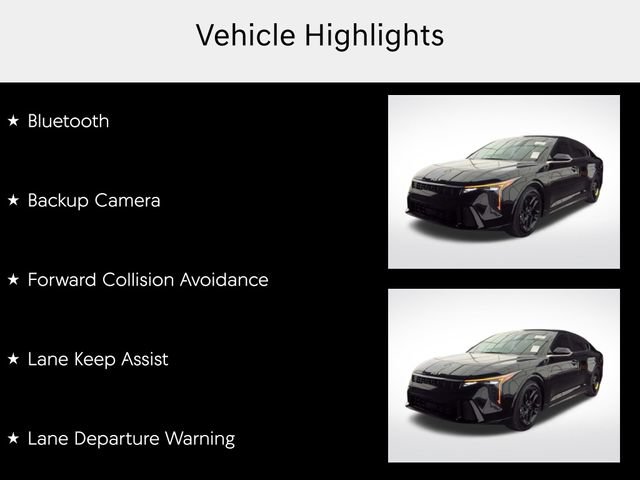 Vehicle Highlights

★ Bluetooth

★ Backup Camera

★ Forward Collision Avoidance

★ Lane Keep Assist

★ Lane Departure Warning